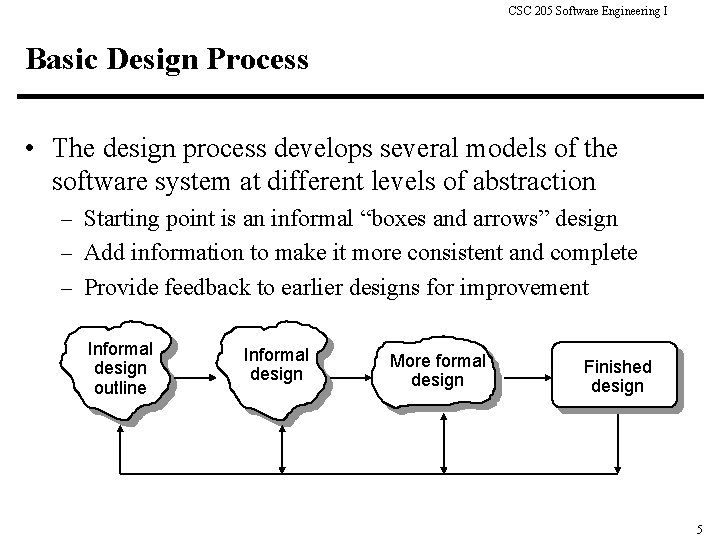 CSC 205 Software Engineering I

Basic Design Process

• The design process develops several models of the software system at different levels of abstraction
– Starting point is an informal “boxes and arrows” design
– Add information to make it more consistent and complete
– Provide feedback to earlier designs for improvement

Informal design outline

Informal design

More formal design

Finished design

5